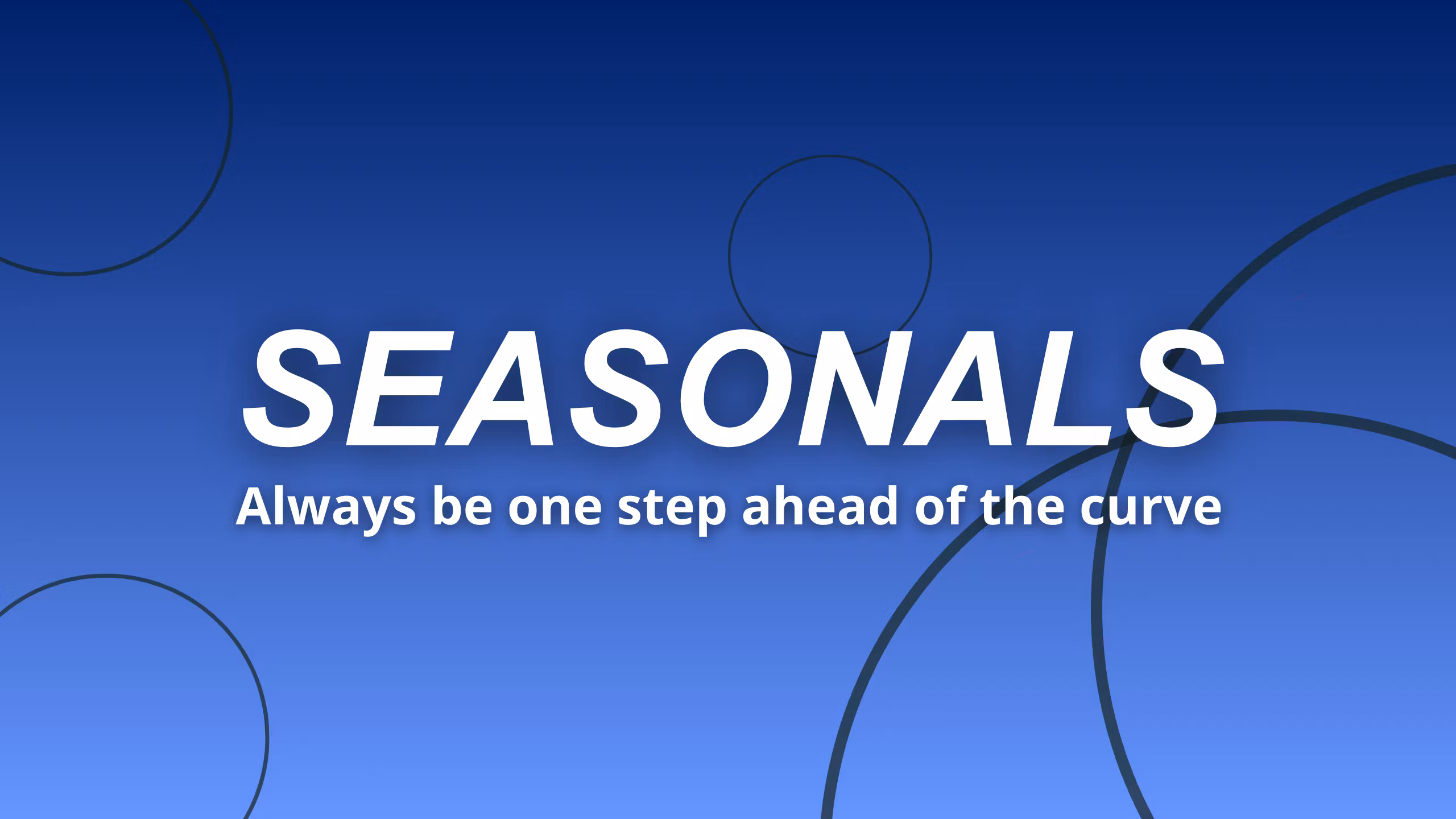 SEASONALS
Always be one step ahead of the curve